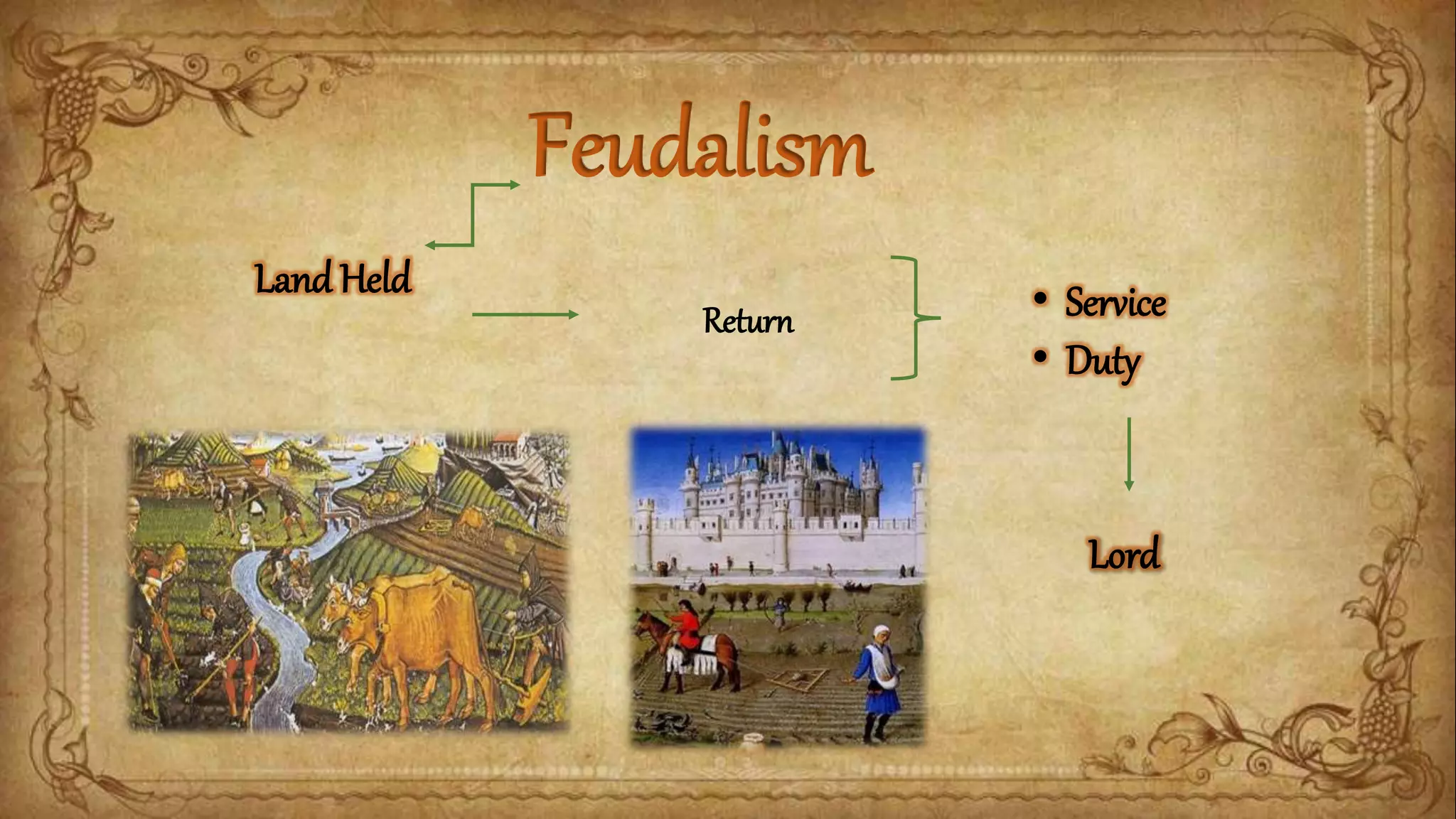 Feudalism

Land Held

Return

• Service
• Duty

Lord